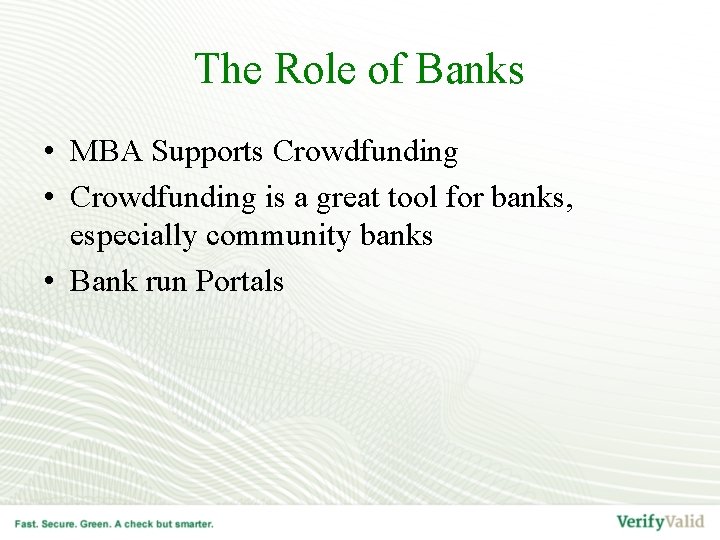 The Role of Banks

• MBA Supports Crowdfunding
• Crowdfunding is a great tool for banks, especially community banks
• Bank run Portals

Fast. Secure. Green. A check but smarter.

VerifyValid